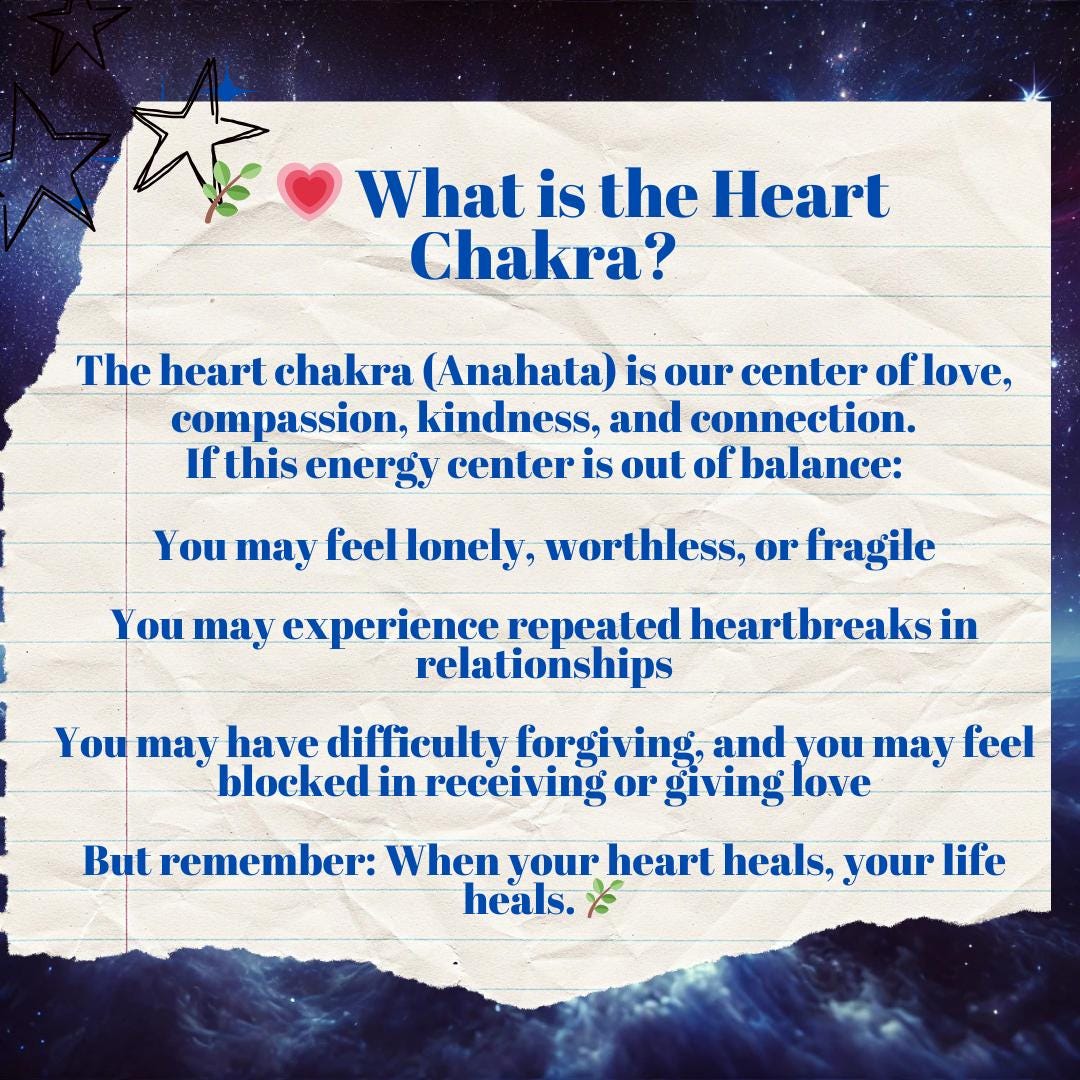 🌿💗 What is the Heart Chakra?

The heart chakra (Anahata) is our center of love, compassion, kindness, and connection.
If this energy center is out of balance:

You may feel lonely, worthless, or fragile

You may experience repeated heartbreaks in relationships

You may have difficulty forgiving, and you may feel blocked in receiving or giving love

But remember: When your heart heals, your life heals. 🌿